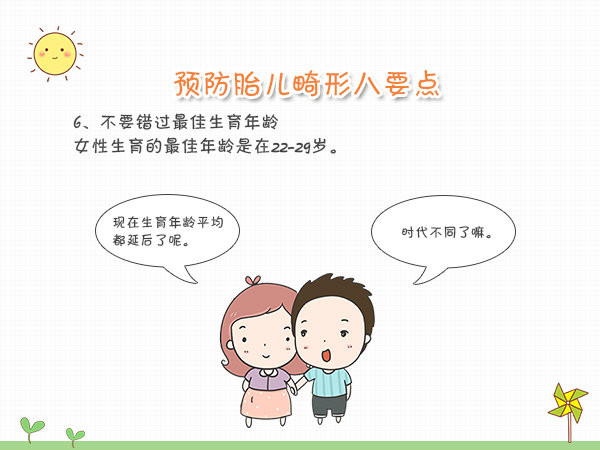 预防胎儿畸形八要点

6、不要错过最佳生育年龄
女性生育的最佳年龄是在22-29岁。

现在生育年龄平均都延后了呢。

时代不同了嘛。